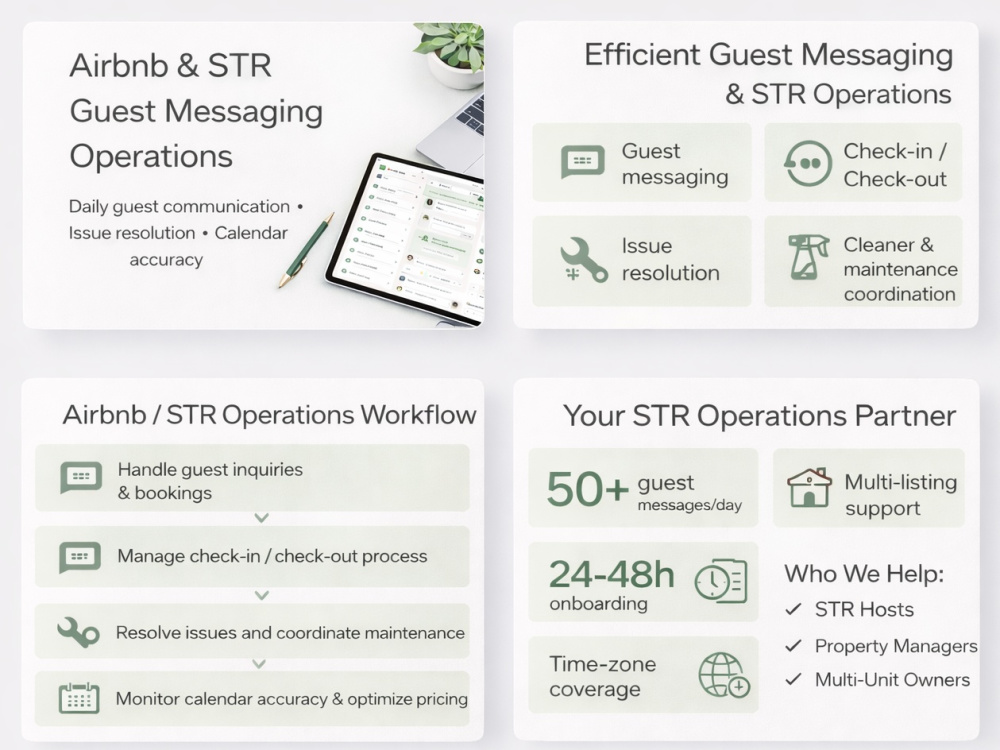 Airbnb & STR Guest Messaging Operations

Daily guest communication • Issue resolution • Calendar accuracy

Efficient Guest Messaging & STR Operations

Guest messaging

Check-in / Check-out

Issue resolution

Cleaner & maintenance coordination

Airbnb / STR Operations Workflow

Handle guest inquiries & bookings

Manage check-in / check-out process

Resolve issues and coordinate maintenance

Monitor calendar accuracy & optimize pricing

Your STR Operations Partner

50+ guest messages/day

Multi-listing support

24-48h onboarding

Time-zone coverage

Who We Help:

✓ STR Hosts

✓ Property Managers

✓ Multi-Unit Owners